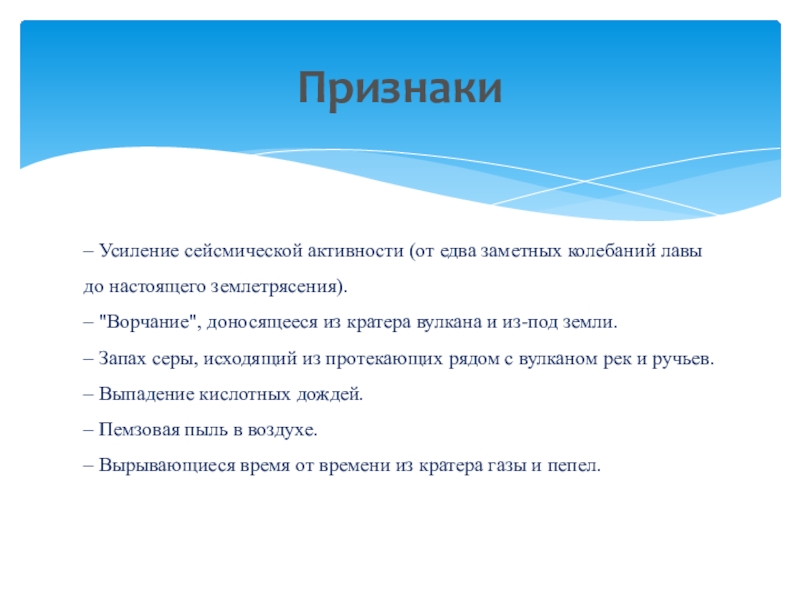 Признаки

– Усиление сейсмической активности (от едва заметных колебаний лавы до настоящего землетрясения).
– "Ворчание", доносящееся из кратера вулкана и из-под земли.
– Запах серы, исходящий из протекающих рядом с вулканом рек и ручьев.
– Выпадение кислотных дождей.
– Пемзовая пыль в воздухе.
– Вырывающиеся время от времени из кратера газы и пепел.